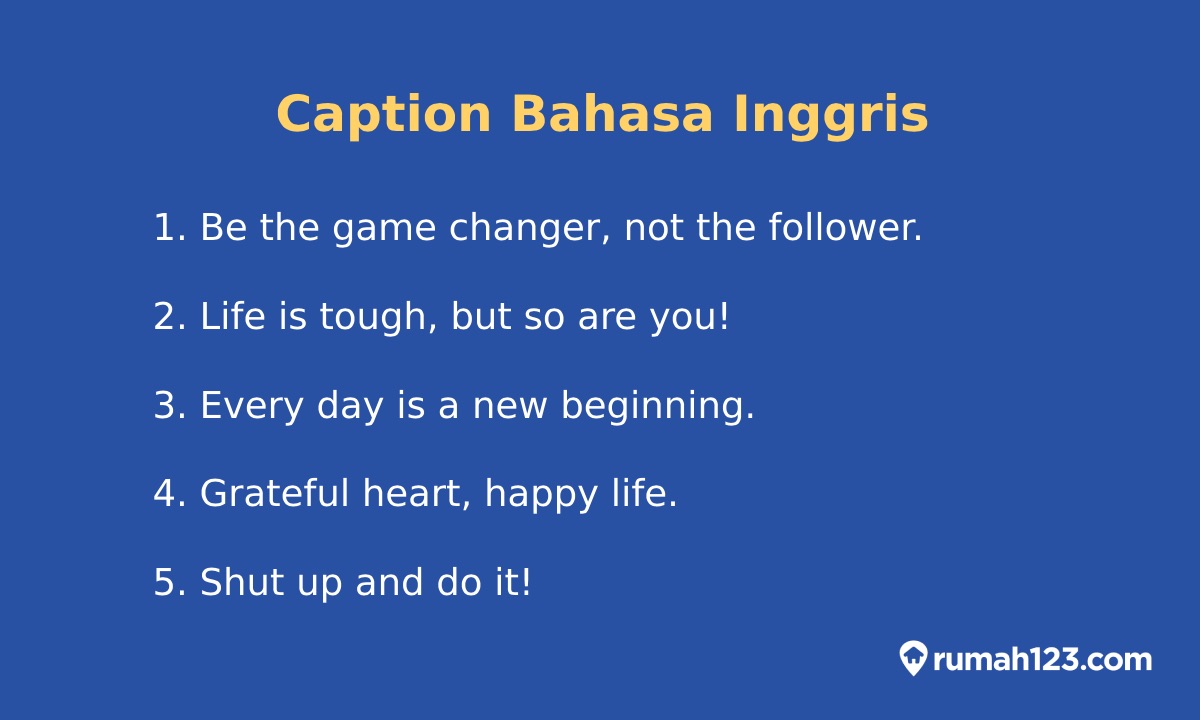 Caption Bahasa Inggris

1. Be the game changer, not the follower.

2. Life is tough, but so are you!

3. Every day is a new beginning.

4. Grateful heart, happy life.

5. Shut up and do it!

rumah123.com